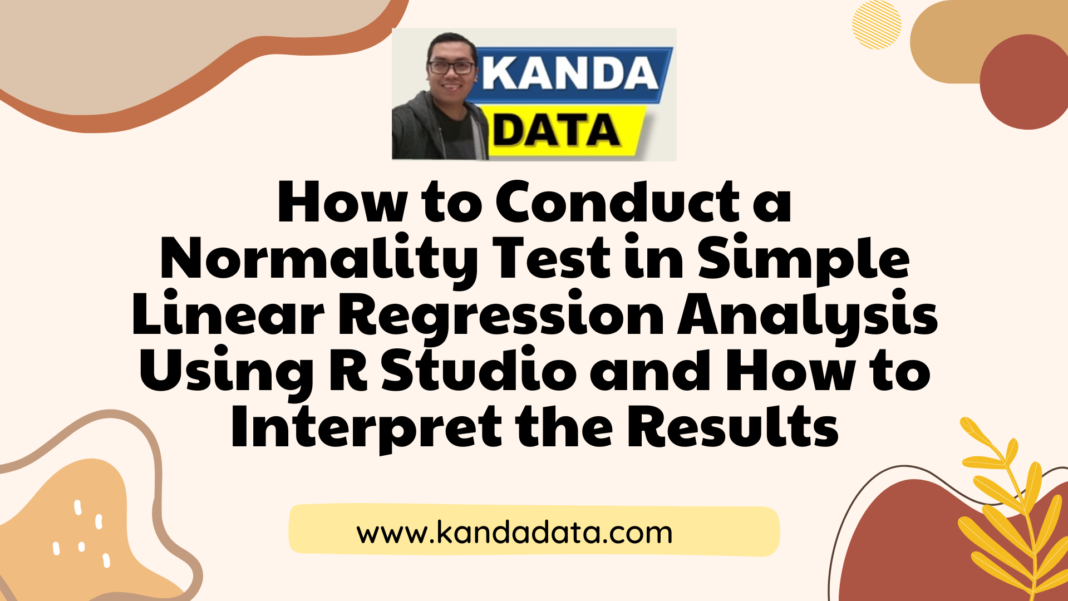 KANDA DATA

How to Conduct a Normality Test in Simple Linear Regression Analysis Using R Studio and How to Interpret the Results

www.kandadata.com